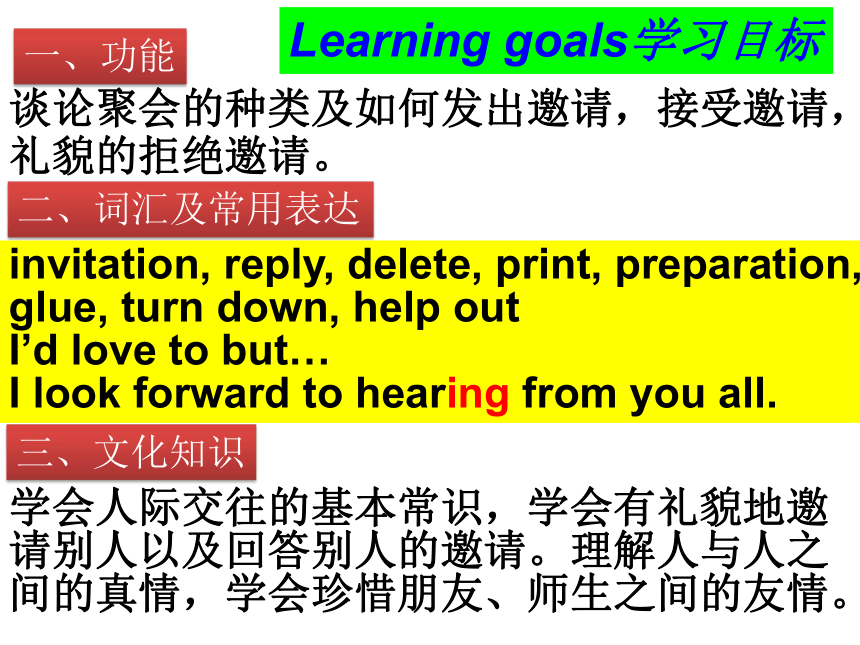 Learning goals学习目标

一、功能

谈论聚会的种类及如何发出邀请，接受邀请，礼貌的拒绝邀请。

二、词汇及常用表达

invitation, reply, delete, print, preparation, glue, turn down, help out
I’d love to but…
I look forward to hearing from you all.

三、文化知识

学会人际交往的基本常识，学会有礼貌地邀请别人以及回答别人的邀请。理解人与人之间的真情，学会珍惜朋友、师生之间的友情。